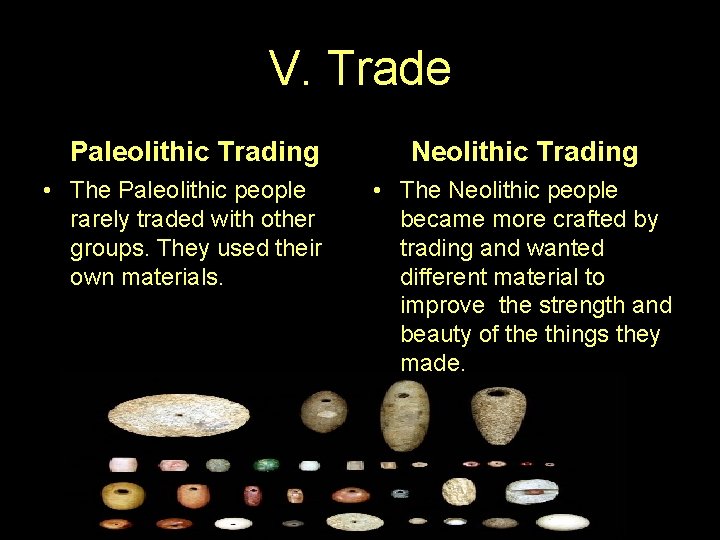 V. Trade

Paleolithic Trading

• The Paleolithic people rarely traded with other groups. They used their own materials.

Neolithic Trading

• The Neolithic people became more crafted by trading and wanted different material to improve the strength and beauty of the things they made.